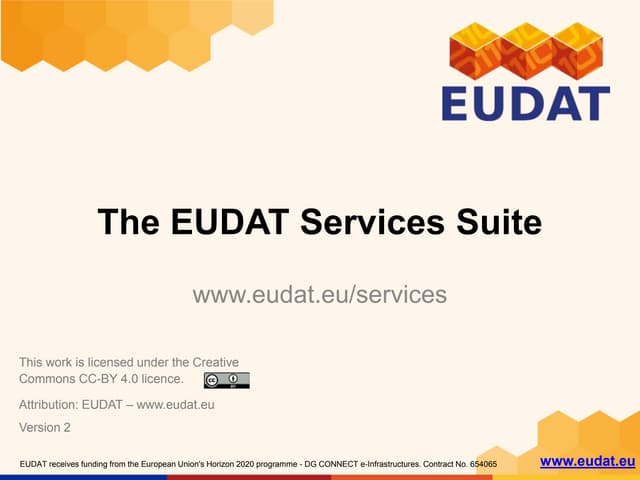 EUDAT

The EUDAT Services Suite

www.eudat.eu/services

This work is licensed under the Creative Commons CC-BY 4.0 licence.

Attribution: EUDAT – www.eudat.eu

Version 2

EUDAT receives funding from the European Union's Horizon 2020 programme - DG CONNECT e-Infrastructures. Contract No. 654065

www.eudat.eu